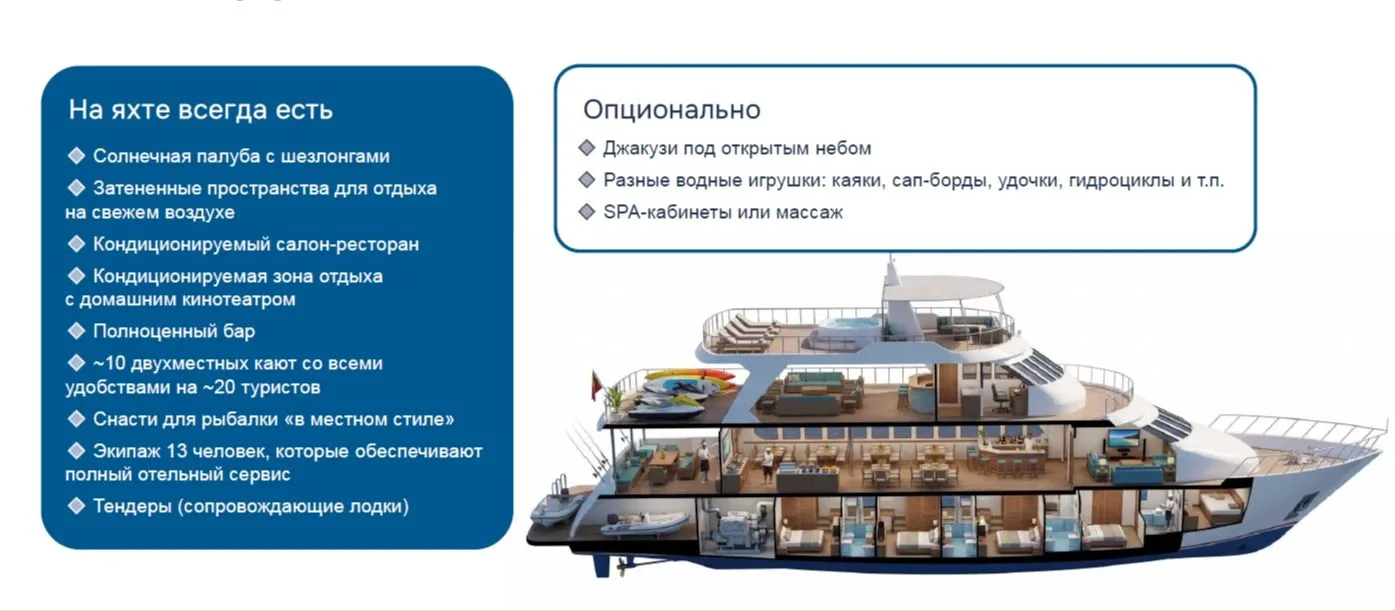 На яхте всегда есть

◆ Солнечная палуба с шезлонгами

◆ Затененные пространства для отдыха на свежем воздухе

◆ Кондиционируемый салон-ресторан

◆ Кондиционируемая зона отдыха с домашним кинотеатром

◆ Полноценный бар

◆ ~10 двухместных кают со всеми удобствами на ~20 туристов

◆ Снасти для рыбалки «в местном стиле»

◆ Экипаж 13 человек, которые обеспечивают полный отельный сервис

◆ Тендеры (сопровождающие лодки)

Опционально

◆ Джакузи под открытым небом

◆ Разные водные игрушки: каяки, сап-борды, удочки, гидроциклы и т.п.

◆ SPA-кабинеты или массаж